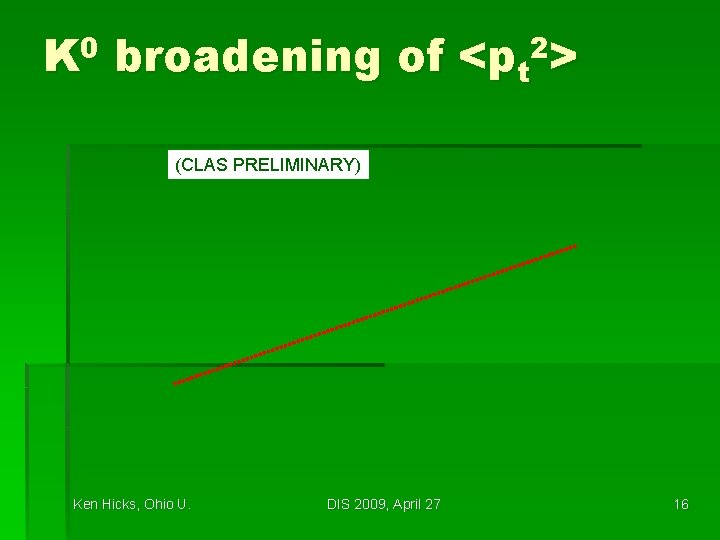 $K^0$ broadening of $<p_t^2>$

(CLAS PRELIMINARY)

Ken Hicks, Ohio U.

DIS 2009, April 27

16